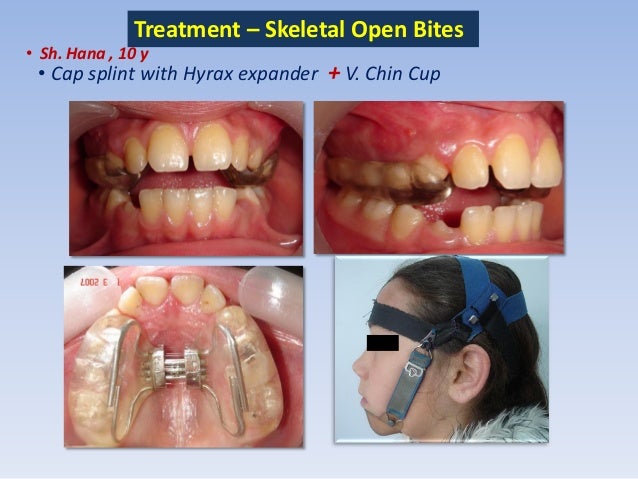 Treatment – Skeletal Open Bites

• Sh. Hana , 10 y
• Cap splint with Hyrax expander + V. Chin Cup

1 3 2007